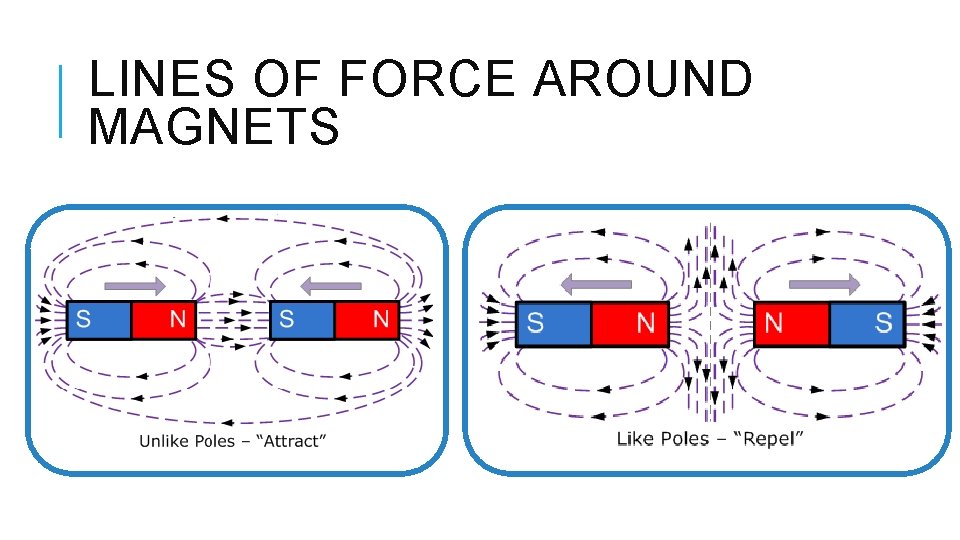 LINES OF FORCE AROUND MAGNETS

S N S N

Unlike Poles – "Attract"

S N N S

Like Poles – "Repel"